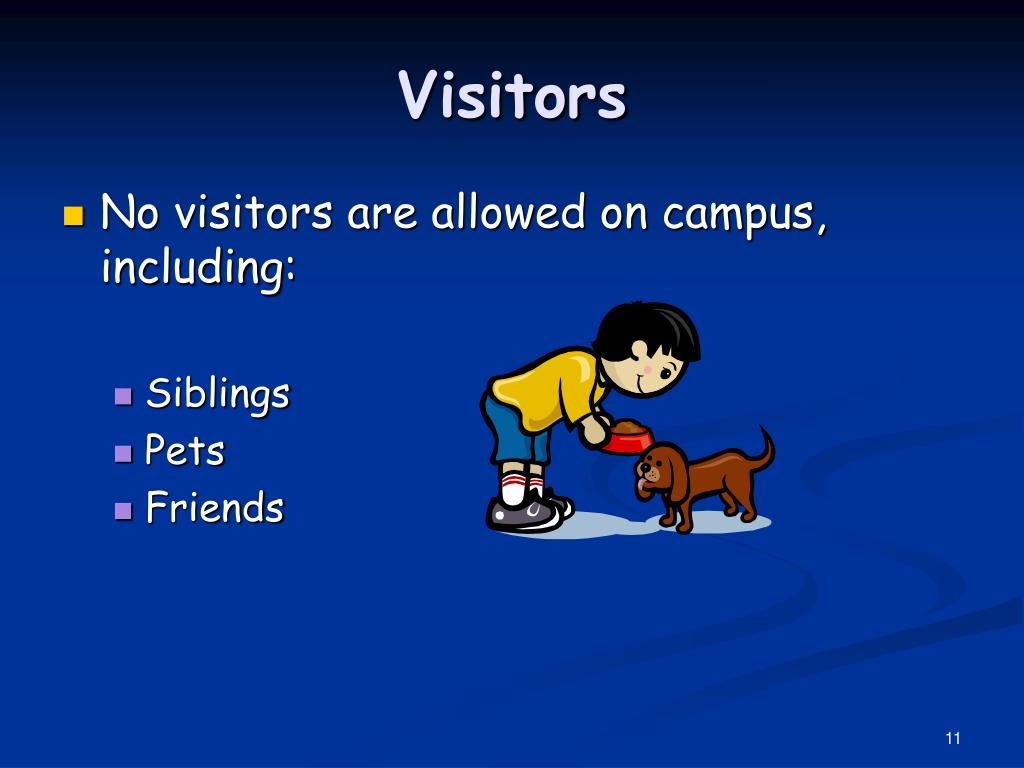 Visitors

No visitors are allowed on campus, including:

Siblings
Pets
Friends

11